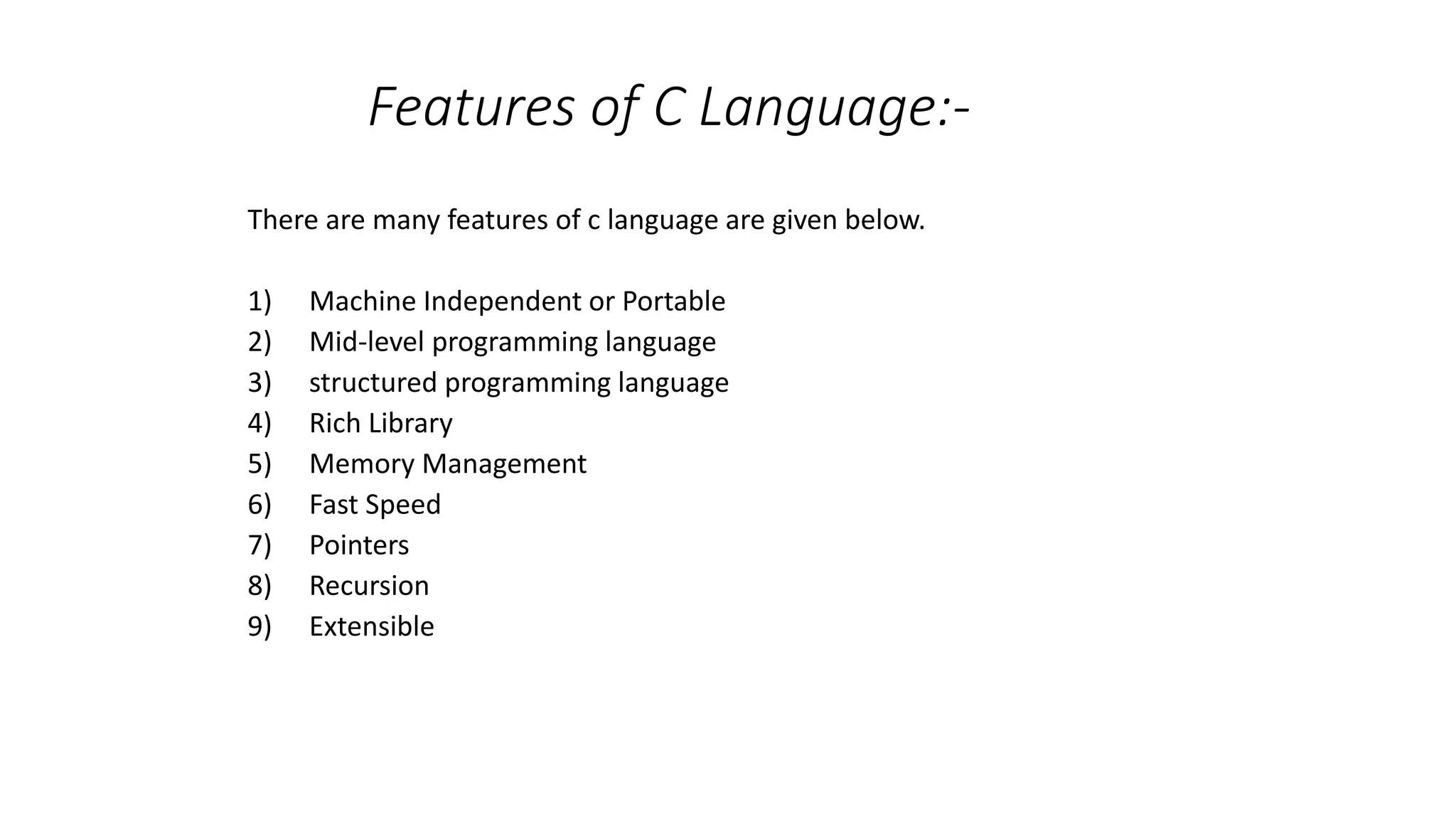 Features of C Language:-

There are many features of c language are given below.

1) Machine Independent or Portable
2) Mid-level programming language
3) structured programming language
4) Rich Library
5) Memory Management
6) Fast Speed
7) Pointers
8) Recursion
9) Extensible